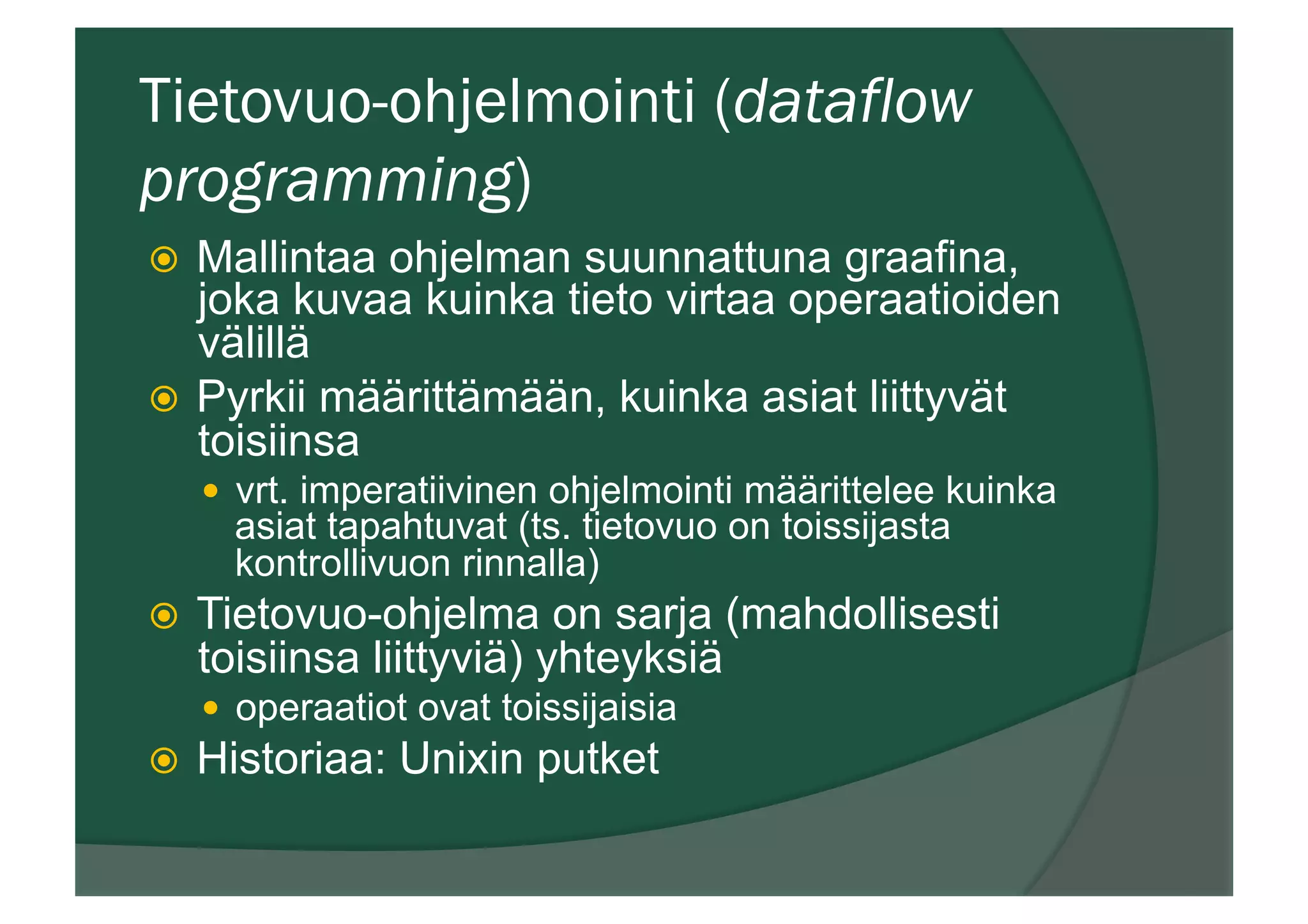 Tietovuo-ohjelmointi (dataflow programming)

Mallintaa ohjelman suunnattuna graafina, joka kuvaa kuinka tieto virtaa operaatioiden välillä

Pyrkii määrittämään, kuinka asiat liittyvät toisiinsa

vrt. imperatiivinen ohjelmointi määrittelee kuinka asiat tapahtuvat (ts. tietovuo on toissijasta kontrollivuon rinnalla)

Tietovuo-ohjelma on sarja (mahdollisesti toisiinsa liittyviä) yhteyksiä

operaatiot ovat toissijaisia

Historiaa: Unixin putket